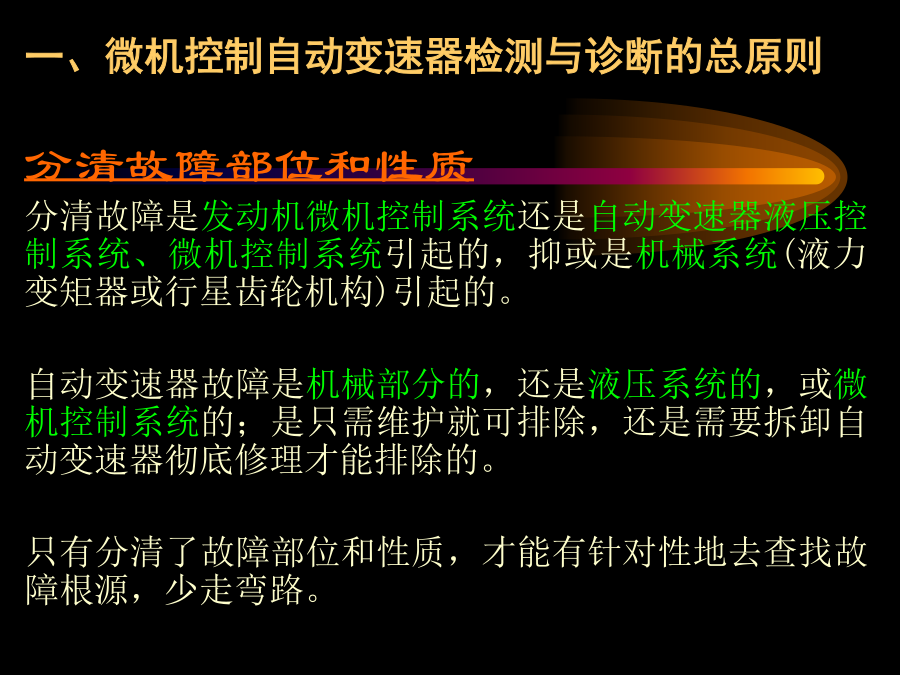 一、微机控制自动变速器检测与诊断的总原则

分清故障部位和性质

分清故障是发动机微机控制系统还是自动变速器液压控制系统、微机控制系统引起的，抑或是机械系统(液力变矩器或行星齿轮机构)引起的。

自动变速器故障是机械部分的，还是液压系统的，或微机控制系统的；是只需维护就可排除，还是需要拆卸自动变速器彻底修理才能排除的。

只有分清了故障部位和性质，才能有针对性地去查找故障根源，少走弯路。